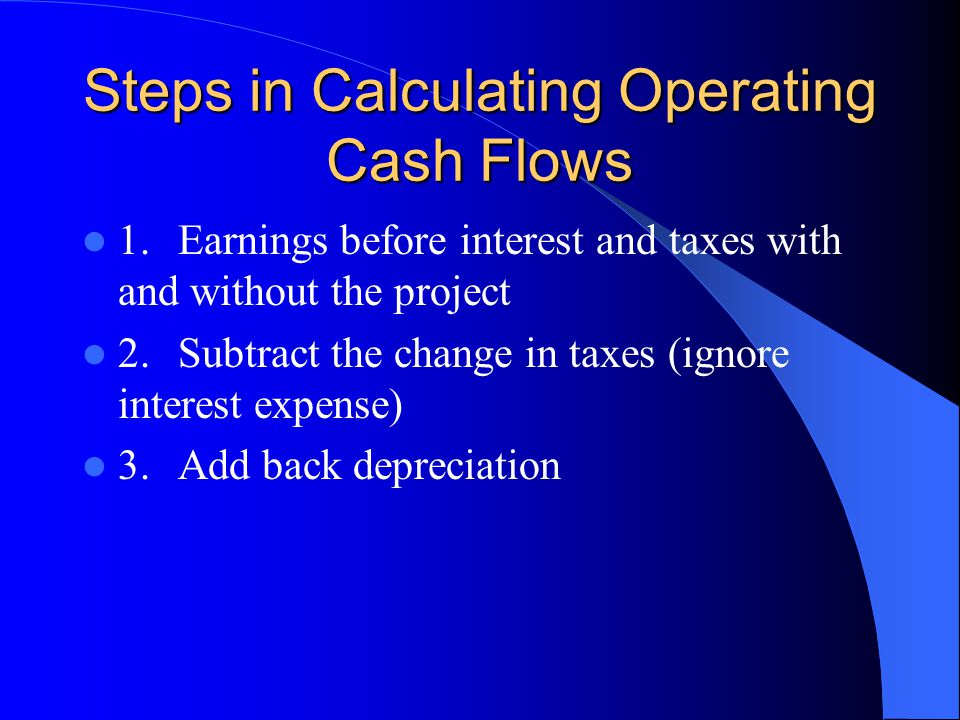 Steps in Calculating Operating Cash Flows

- 1. Earnings before interest and taxes with and without the project
- 2. Subtract the change in taxes (ignore interest expense)
- 3. Add back depreciation